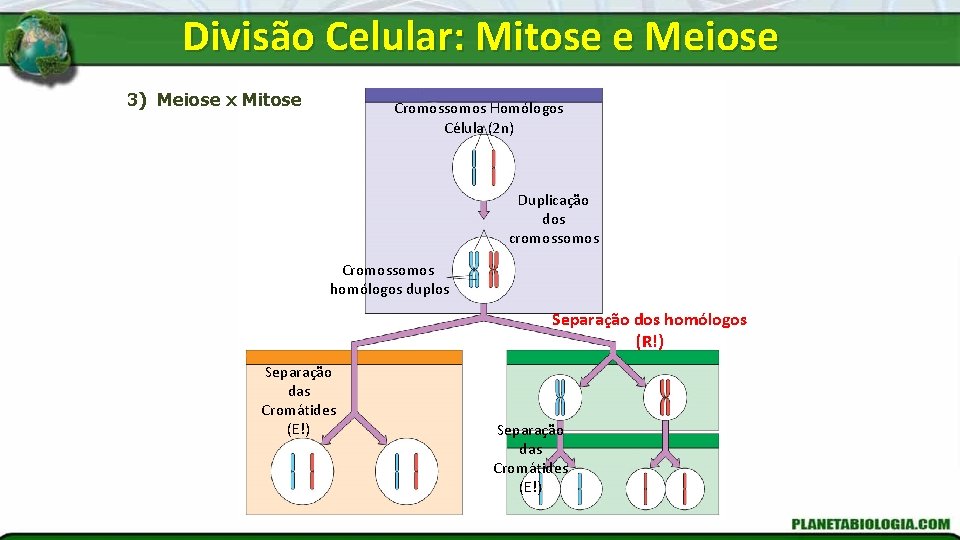 Divisão Celular: Mitose e Meiose

3) Meiose x Mitose

Cromossomos Homólogos
Célula (2n)

Duplicação dos cromossomos

Cromossomos homólogos duplos

Separação dos homólogos (R!)

Separação das Cromátides (E!)

Separação das Cromátides (E!)

PLANETABIOLOGIA.COM